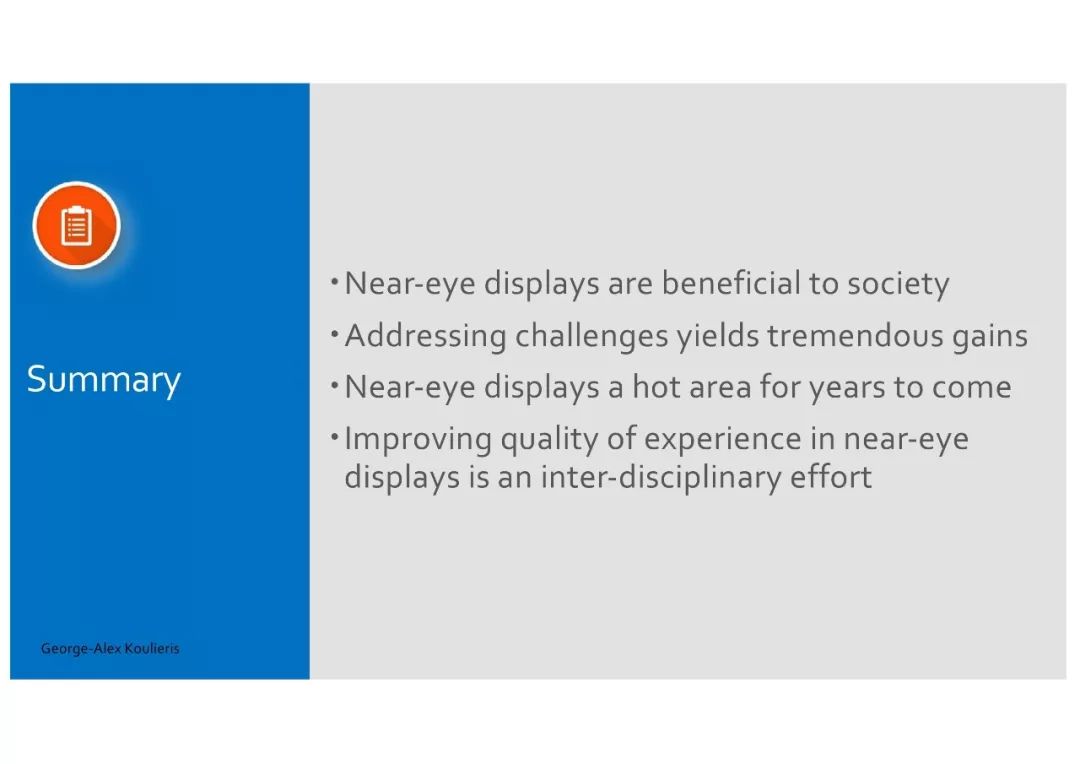 Summary

George-Alex Koulieris

• Near-eye displays are beneficial to society
• Addressing challenges yields tremendous gains
• Near-eye displays a hot area for years to come
• Improving quality of experience in near-eye displays is an inter-disciplinary effort